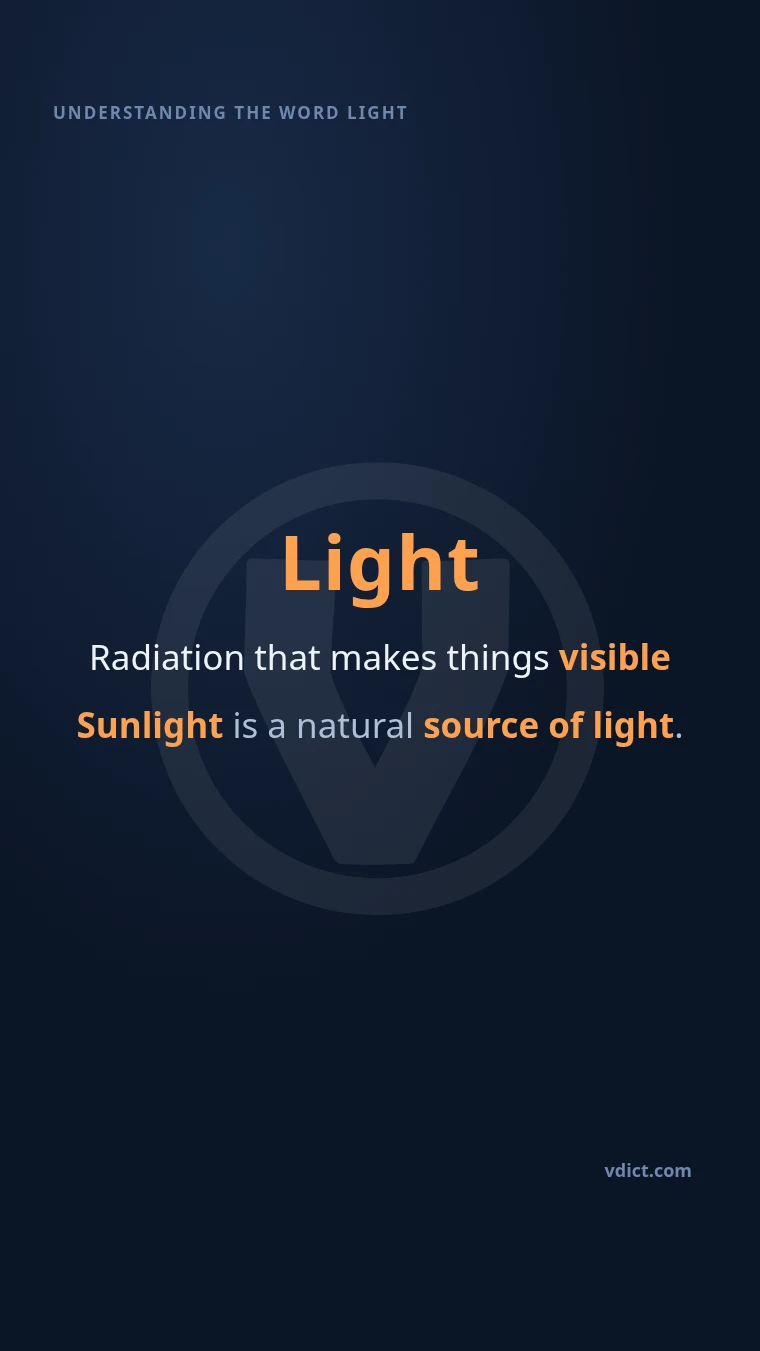 UNDERSTANDING THE WORD LIGHT

Light

Radiation that makes things visible

Sunlight is a natural source of light.

vdict.com